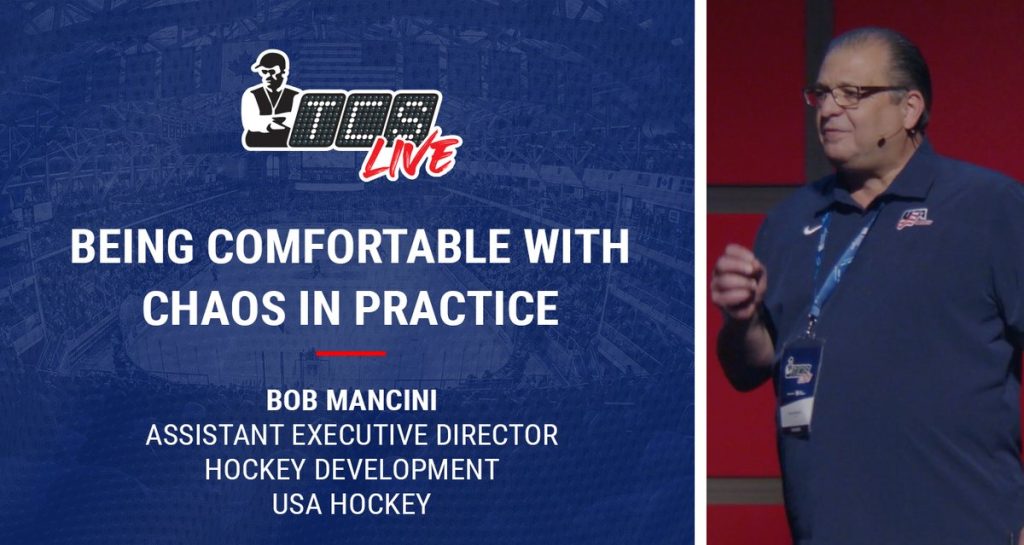 TCS LIVE

BEING COMFORTABLE WITH CHAOS IN PRACTICE

BOB MANCINI
ASSISTANT EXECUTIVE DIRECTOR
HOCKEY DEVELOPMENT
USA HOCKEY